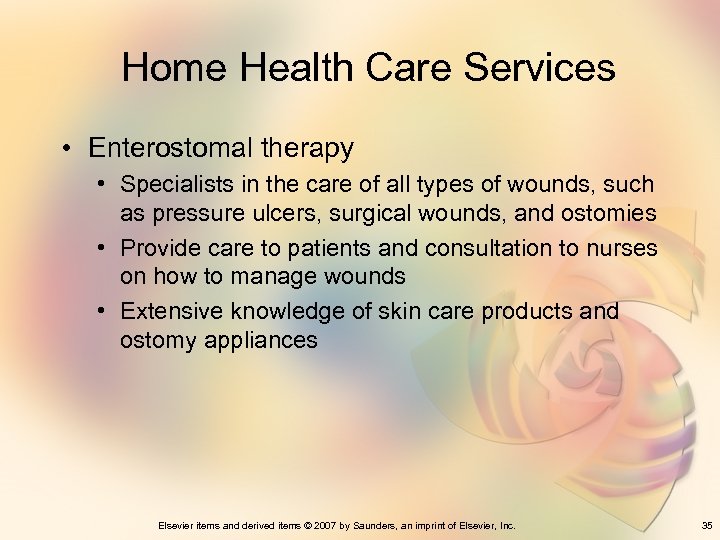 Home Health Care Services

• Enterostomal therapy
  • Specialists in the care of all types of wounds, such as pressure ulcers, surgical wounds, and ostomies
  • Provide care to patients and consultation to nurses on how to manage wounds
  • Extensive knowledge of skin care products and ostomy appliances

Elsevier items and derived items © 2007 by Saunders, an imprint of Elsevier, Inc.

35